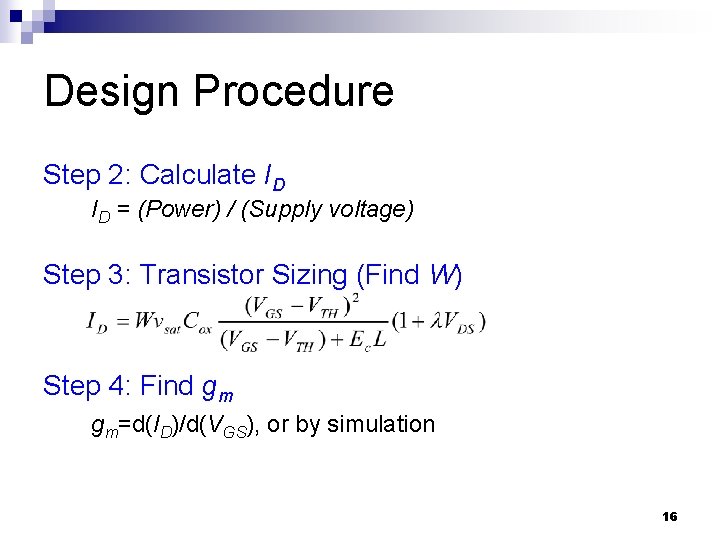 Design Procedure

Step 2: Calculate $I_D$

$I_D$ = (Power) / (Supply voltage)

Step 3: Transistor Sizing (Find $W$)

$I_D = W v_{sat} C_{ox} \frac{(V_{GS} - V_{TH})^2}{(V_{GS} - V_{TH}) + E_c L}(1 + \lambda V_{DS})$

Step 4: Find $g_m$

$g_m$=d($I_D$)/d($V_{GS}$), or by simulation

16